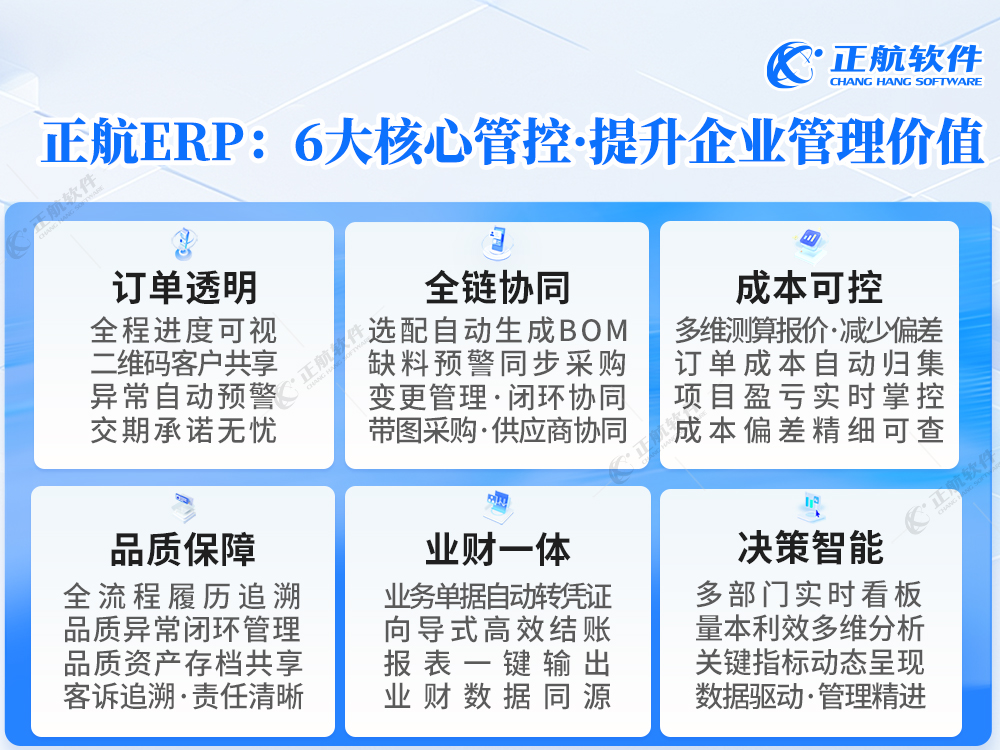 正航软件
CHANG HANG SOFTWARE

正航ERP：6大核心管控·提升企业管理价值

订单透明
全程进度可视
二维码客户共享
异常自动预警
交期承诺无忧

全链协同
选配自动生成BOM
缺料预警同步采购
变更管理·闭环协同
带图采购·供应商协同

成本可控
多维测算报价·减少偏差
订单成本自动归集
项目盈亏实时掌控
成本偏差精细可查

品质保障
全流程履历追溯
品质异常闭环管理
品质资产存档共享
客诉追溯·责任清晰

业财一体
业务单据自动转凭证
向导式高效结账
报表一键输出
业财数据同源

决策智能
多部门实时看板
量本利效多维分析
关键指标动态呈现
数据驱动·管理精进